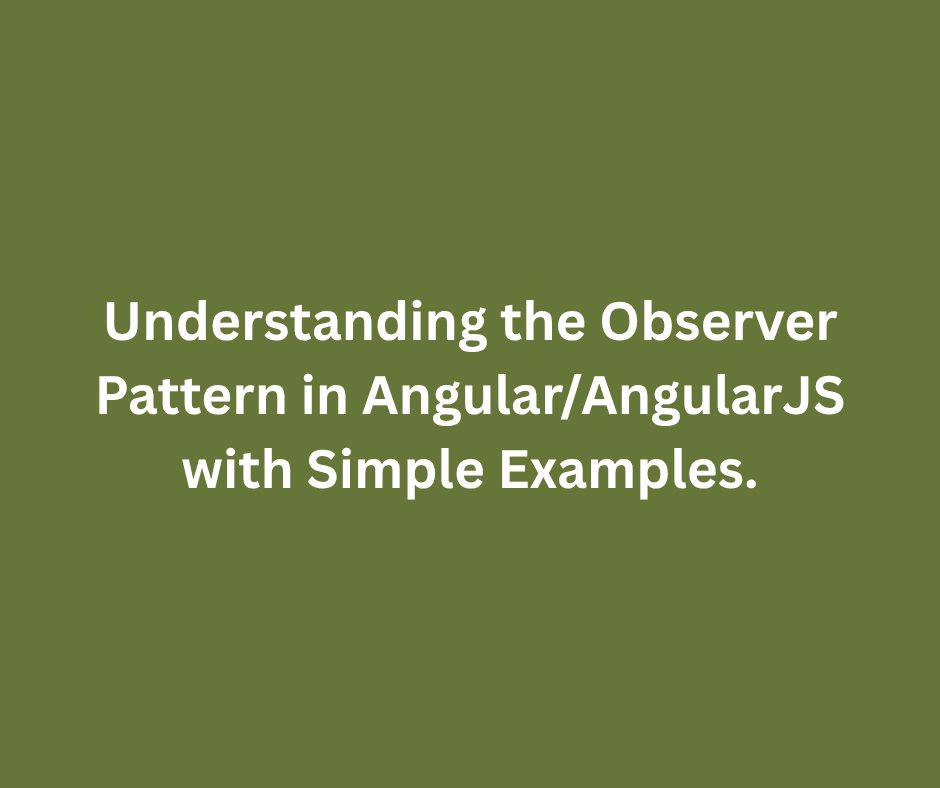 Understanding the Observer Pattern in Angular/AngularJS with Simple Examples.